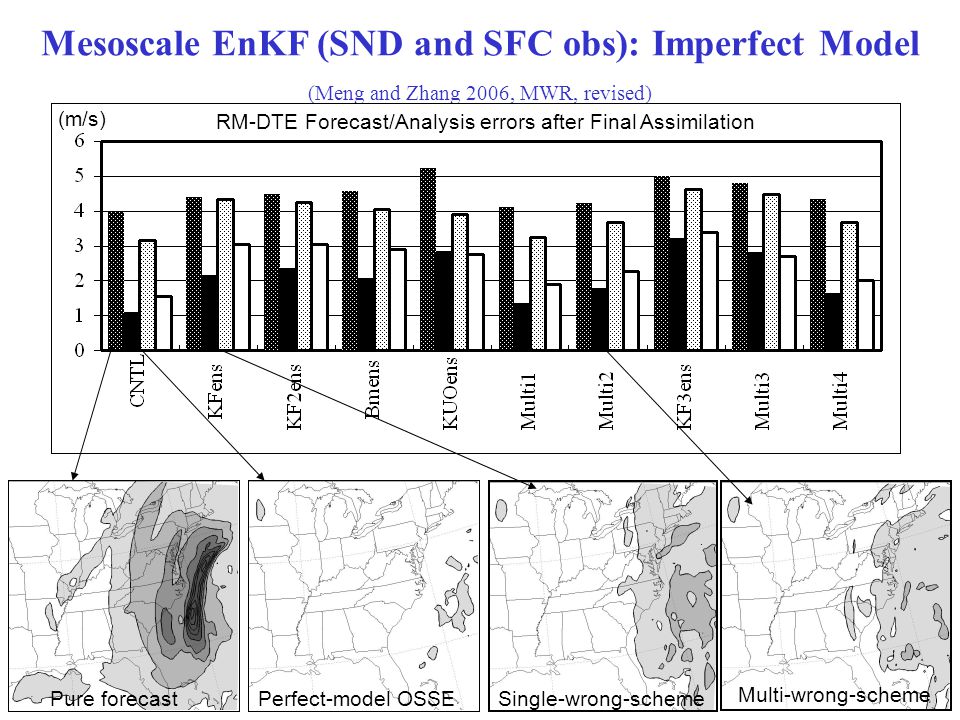 Mesoscale EnKF (SND and SFC obs): Imperfect Model

(Meng and Zhang 2006, MWR, revised)

(m/s)

RM-DTE Forecast/Analysis errors after Final Assimilation

6
5
4
3
2
1
0

CNTL
KFens
KF2ens
Bmens
KUOens
Multi1
Multi2
KF3ens
Multi3
Multi4

Pure forecast

Perfect-model OSSE

Single-wrong-scheme

Multi-wrong-scheme